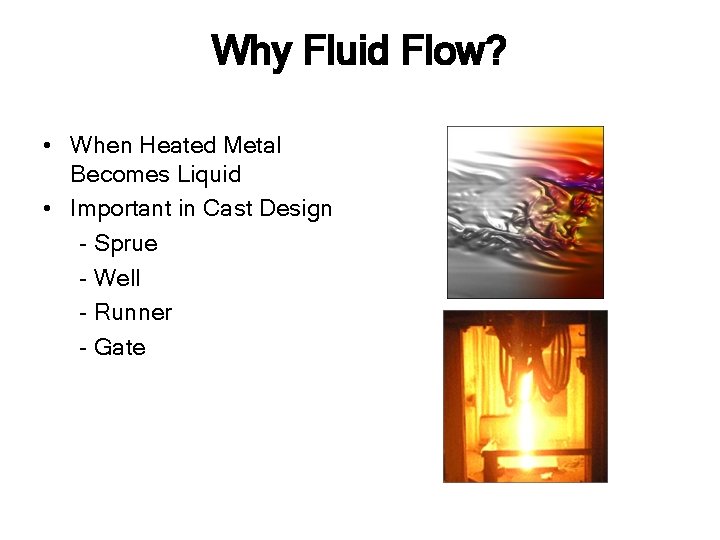 Why Fluid Flow?

• When Heated Metal Becomes Liquid
• Important in Cast Design
- Sprue
- Well
- Runner
- Gate